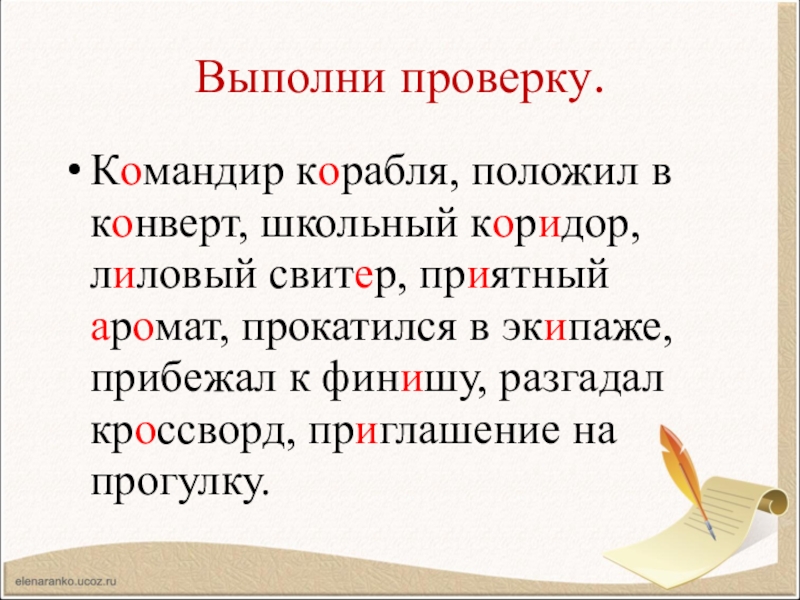 Выполни проверку.

• Командир корабля, положил в конверт, школьный коридор, лиловый свитер, приятный аромат, прокатился в экипаже, прибежал к финишу, разгадал кроссворд, приглашение на прогулку.

elenaranko.ucoz.ru